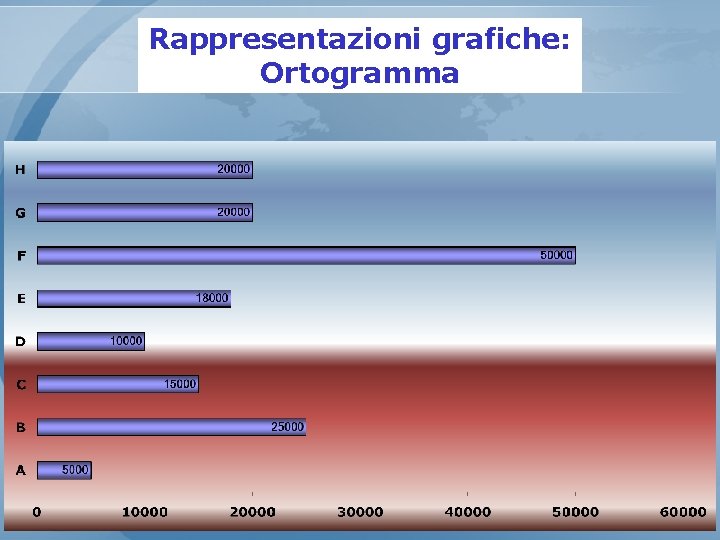 Rappresentazioni grafiche:
Ortogramma

H 20000
G 20000
F 50000
E 18000
D 10000
C 15000
B 25000
A 5000

0 10000 20000 30000 40000 50000 60000